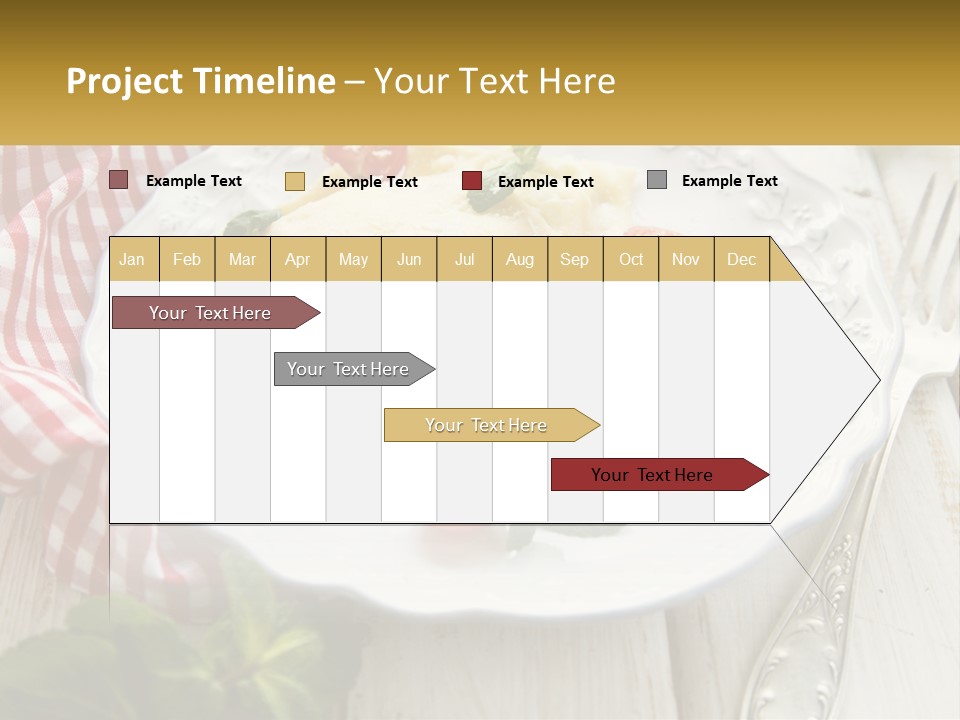 Project Timeline – Your Text Here

Example Text
Example Text
Example Text
Example Text

| Jan | Feb | Mar | Apr | May | Jun | Jul | Aug | Sep | Oct | Nov | Dec |
|---|---|---|---|---|---|---|---|---|---|---|---|

Your Text Here
Your Text Here
Your Text Here
Your Text Here